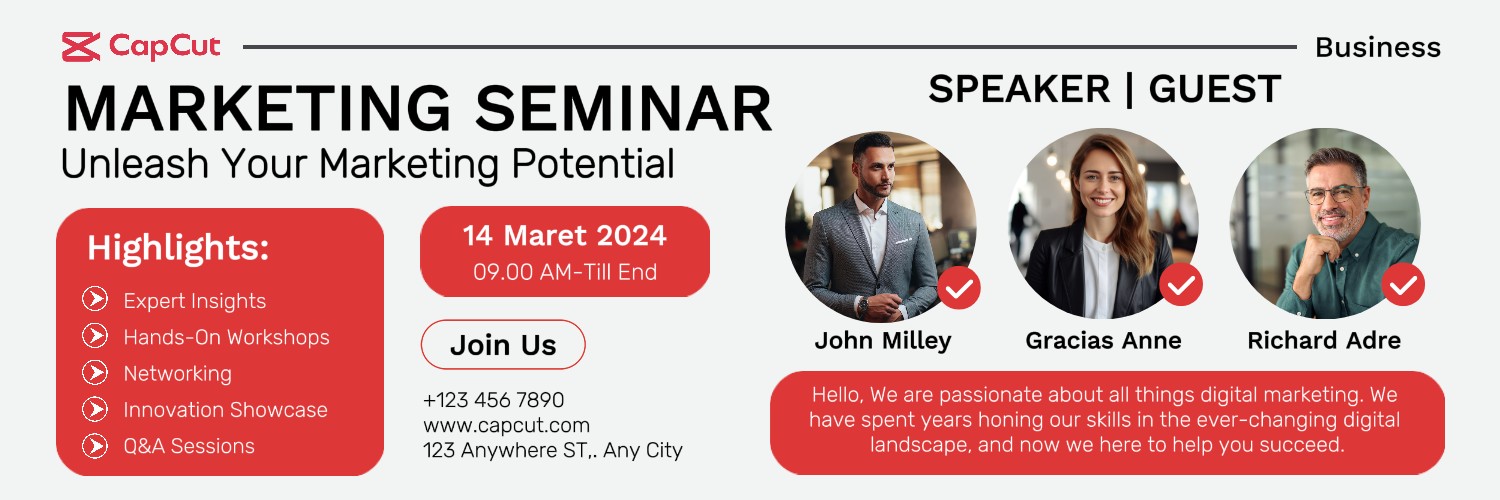 CapCut

Business

MARKETING SEMINAR
Unleash Your Marketing Potential

Highlights:
Expert Insights
Hands-On Workshops
Networking
Innovation Showcase
Q&A Sessions

14 Maret 2024
09.00 AM-Till End

Join Us

+123 456 7890
www.capcut.com
123 Anywhere ST,. Any City

SPEAKER | GUEST

John Milley

Gracias Anne

Richard Adre

Hello, We are passionate about all things digital marketing. We have spent years honing our skills in the ever-changing digital landscape, and now we here to help you succeed.